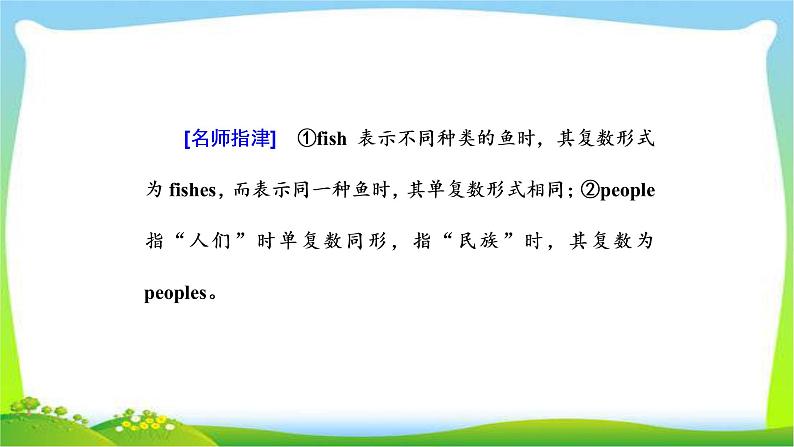 [名师指津]　①fish 表示不同种类的鱼时，其复数形式为 fishes，而表示同一种鱼时，其单复数形式相同；②people 指“人们”时单复数同形，指“民族”时，其复数为 peoples。